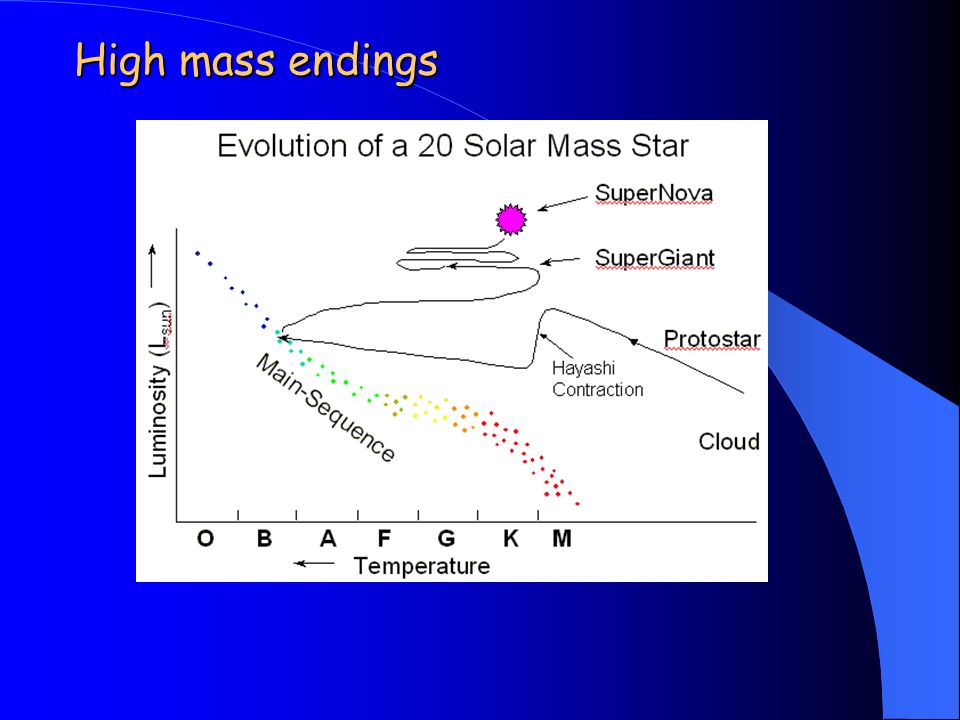 High mass endings

Evolution of a 20 Solar Mass Star

SuperNova

SuperGiant

Protostar

Hayashi Contraction

Cloud

Main-Sequence

Luminosity ($L_{sun}$)

O B A F G K M

Temperature